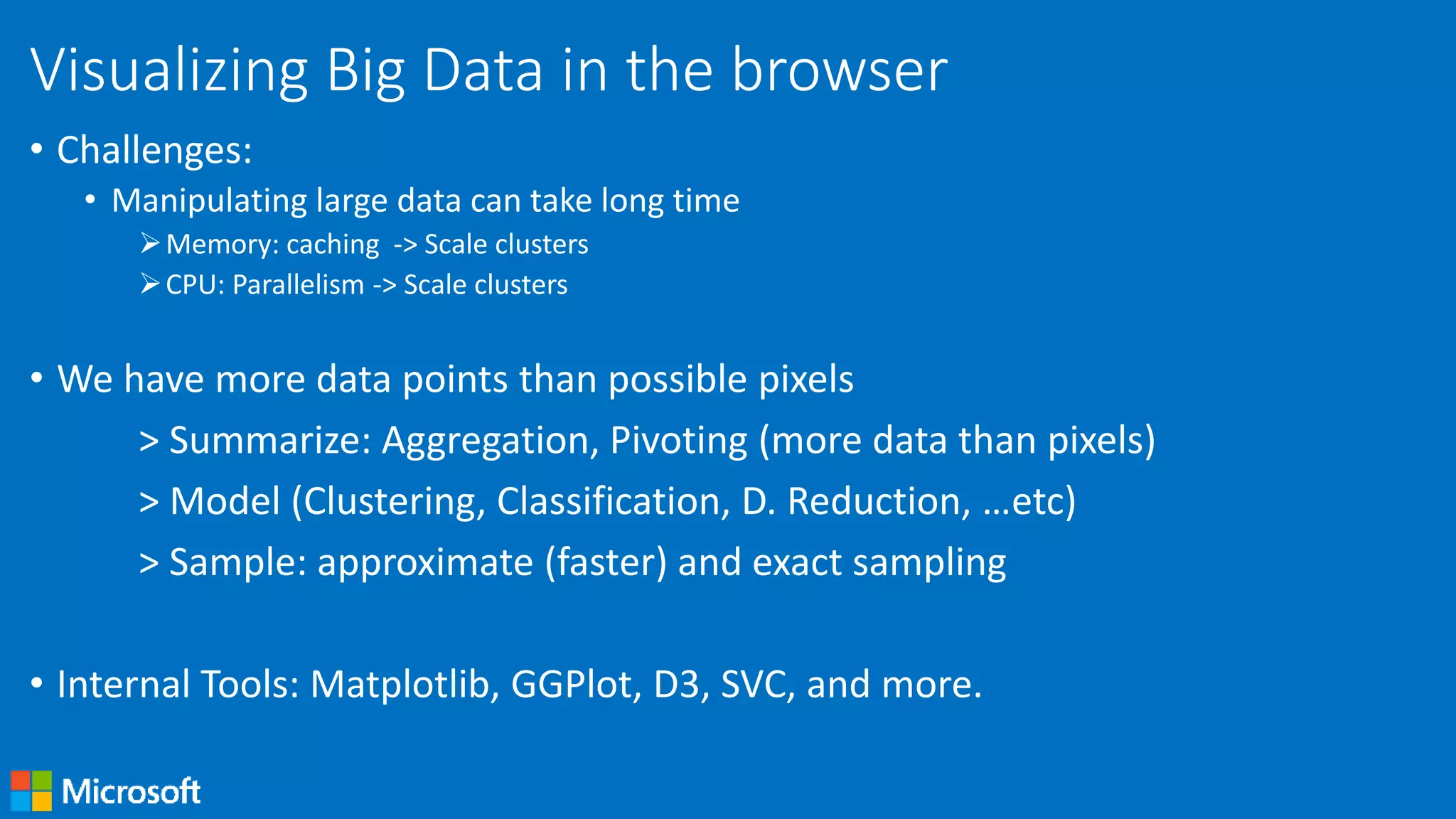 Visualizing Big Data in the browser

• Challenges:

• Manipulating large data can take long time

➢ Memory: caching -> Scale clusters

➢ CPU: Parallelism -> Scale clusters

• We have more data points than possible pixels

> Summarize: Aggregation, Pivoting (more data than pixels)

> Model (Clustering, Classification, D. Reduction, …etc)

> Sample: approximate (faster) and exact sampling

• Internal Tools: Matplotlib, GGPlot, D3, SVC, and more.

Microsoft